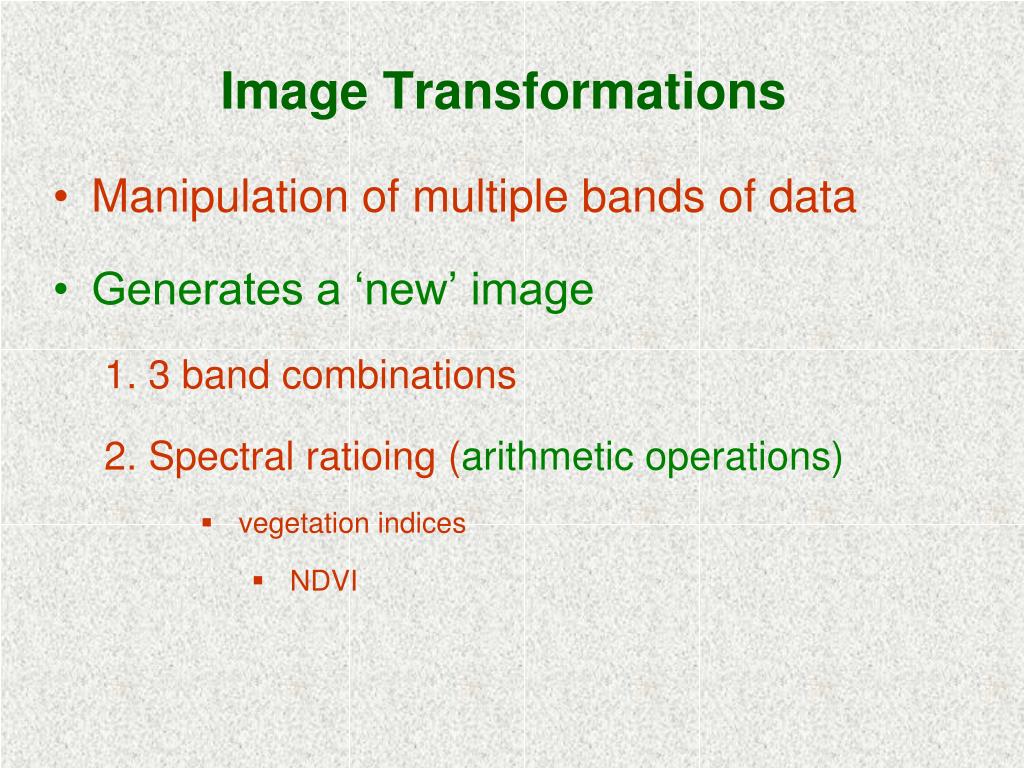 Image Transformations

• Manipulation of multiple bands of data

• Generates a ‘new’ image

1. 3 band combinations

2. Spectral ratioing (arithmetic operations)

▪ vegetation indices

▪ NDVI